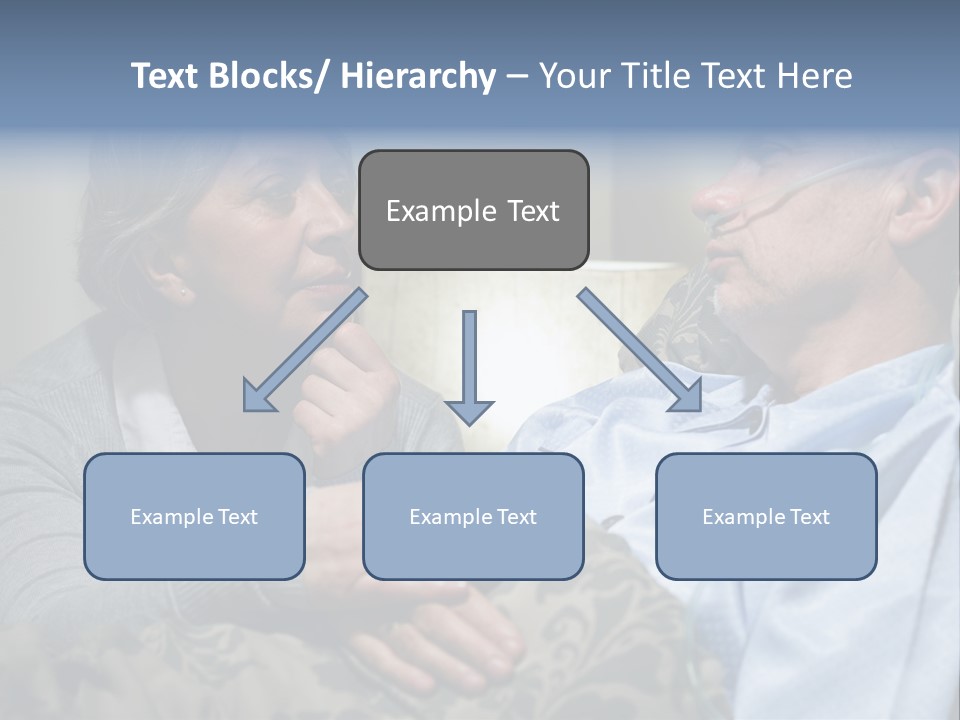 Text Blocks/ Hierarchy – Your Title Text Here

Example Text

Example Text

Example Text

Example Text